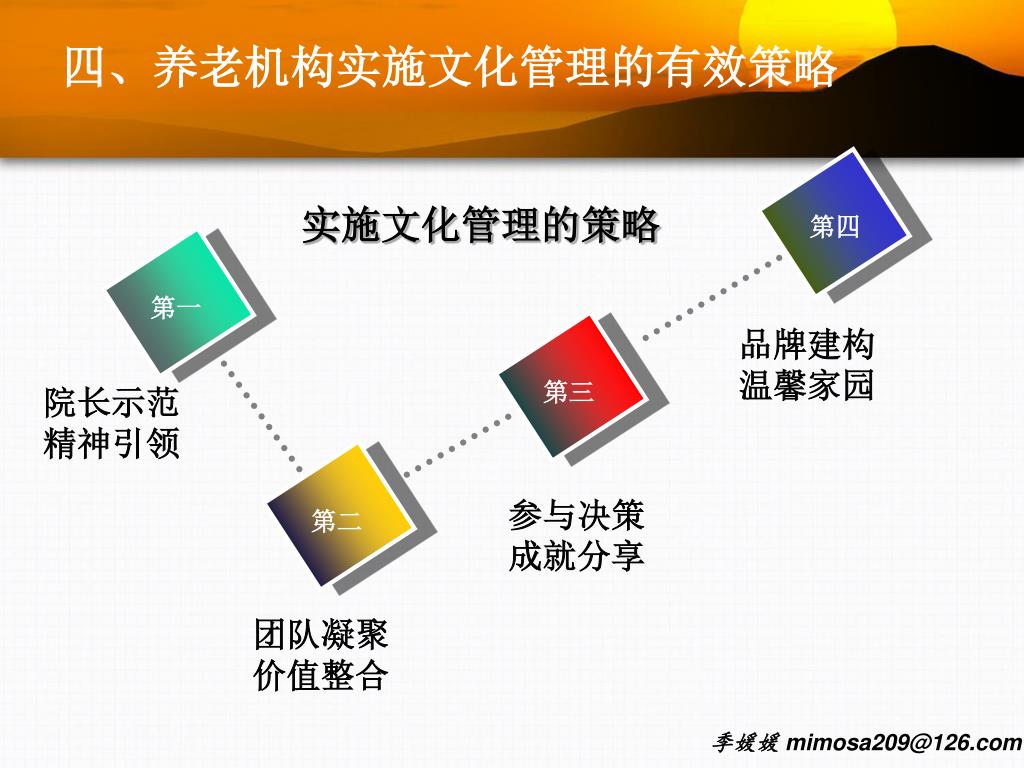 四、养老机构实施文化管理的有效策略

实施文化管理的策略

第一

院长示范
精神引领

第二

团队凝聚
价值整合

第三

参与决策
成就分享

第四

品牌建构
温馨家园

季媛媛 mimosa209@126.com